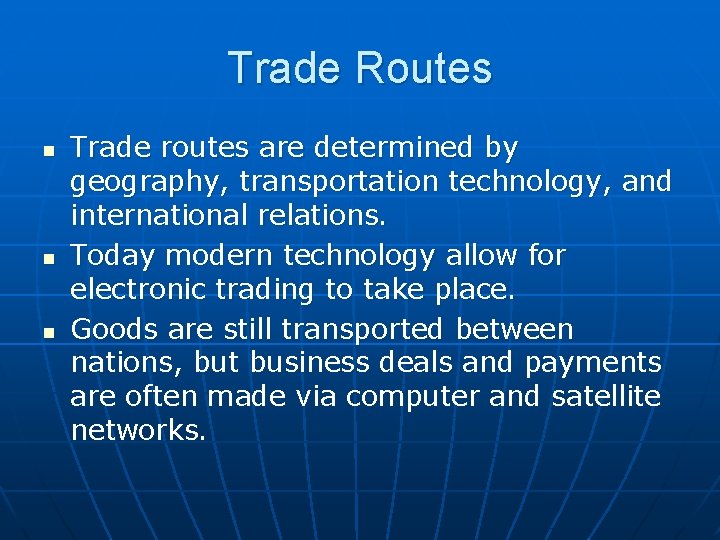 Trade Routes

- Trade routes are determined by geography, transportation technology, and international relations.
- Today modern technology allow for electronic trading to take place.
- Goods are still transported between nations, but business deals and payments are often made via computer and satellite networks.